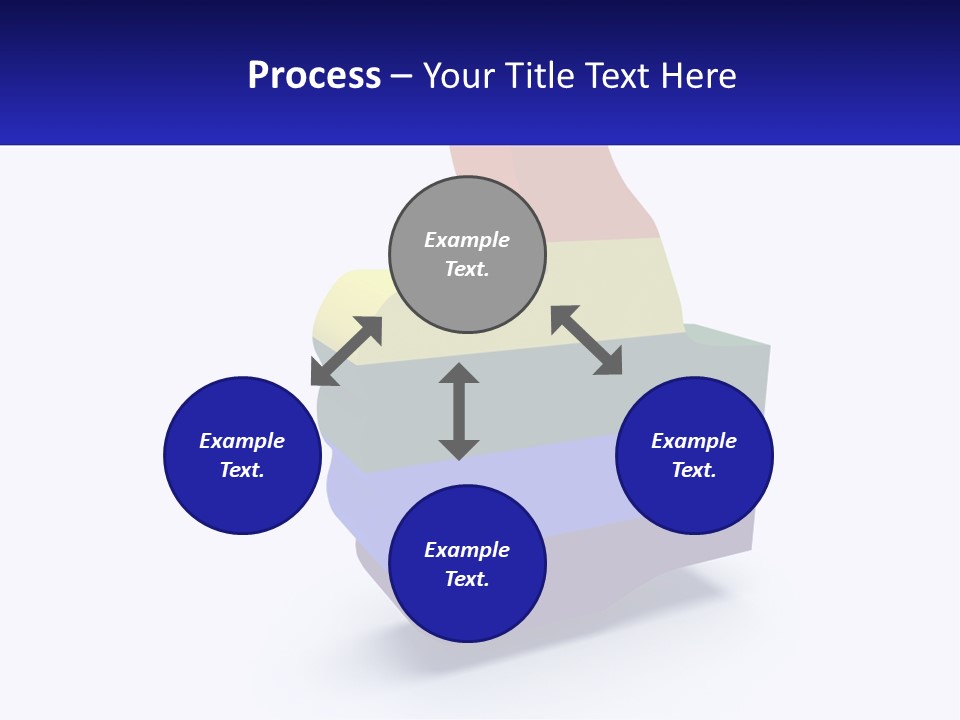 Process – Your Title Text Here

Example Text.

Example Text.

Example Text.

Example Text.